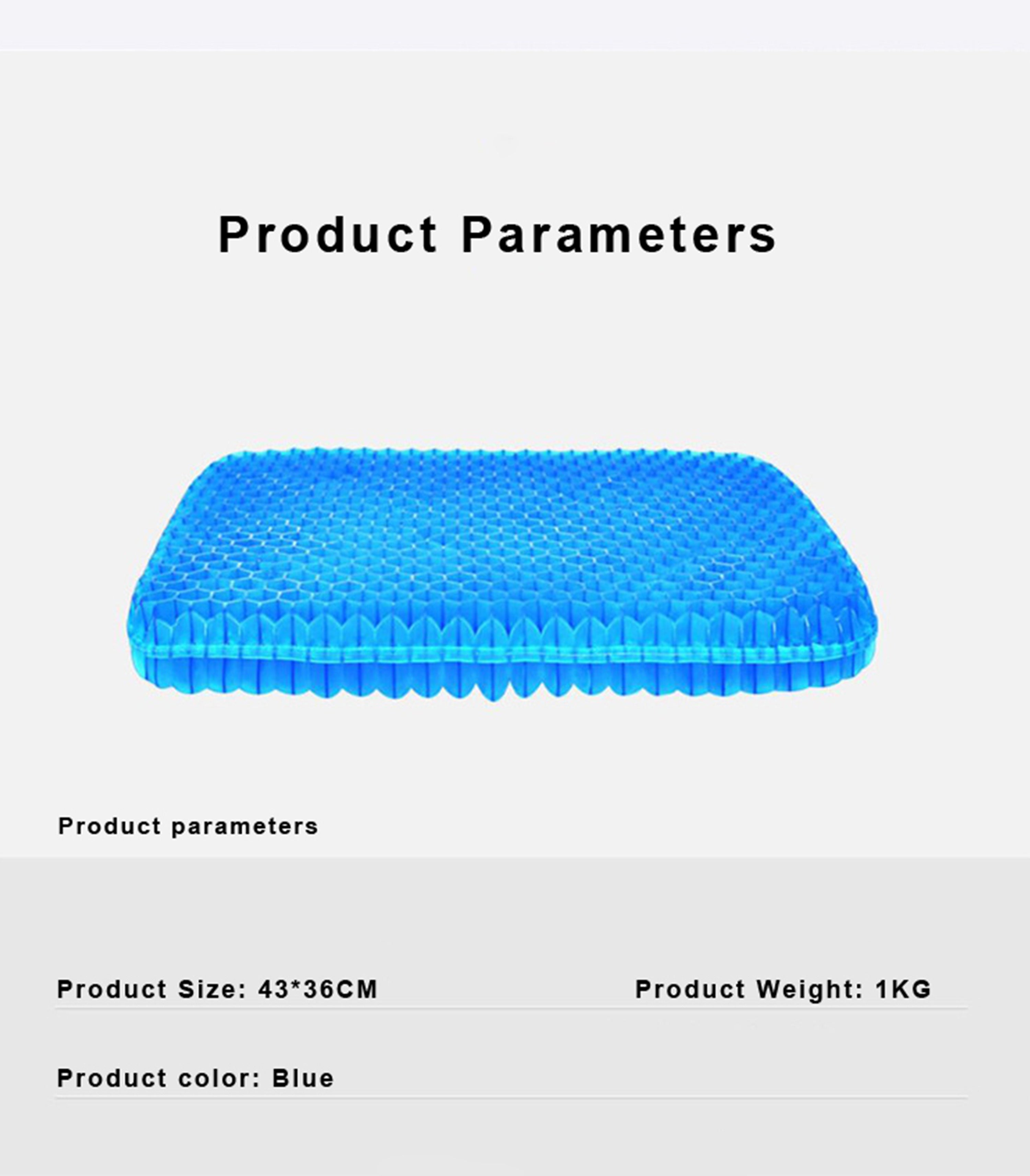 Product Parameters

Product parameters

Product Size: 43*36CM

Product Weight: 1KG

Product color: Blue